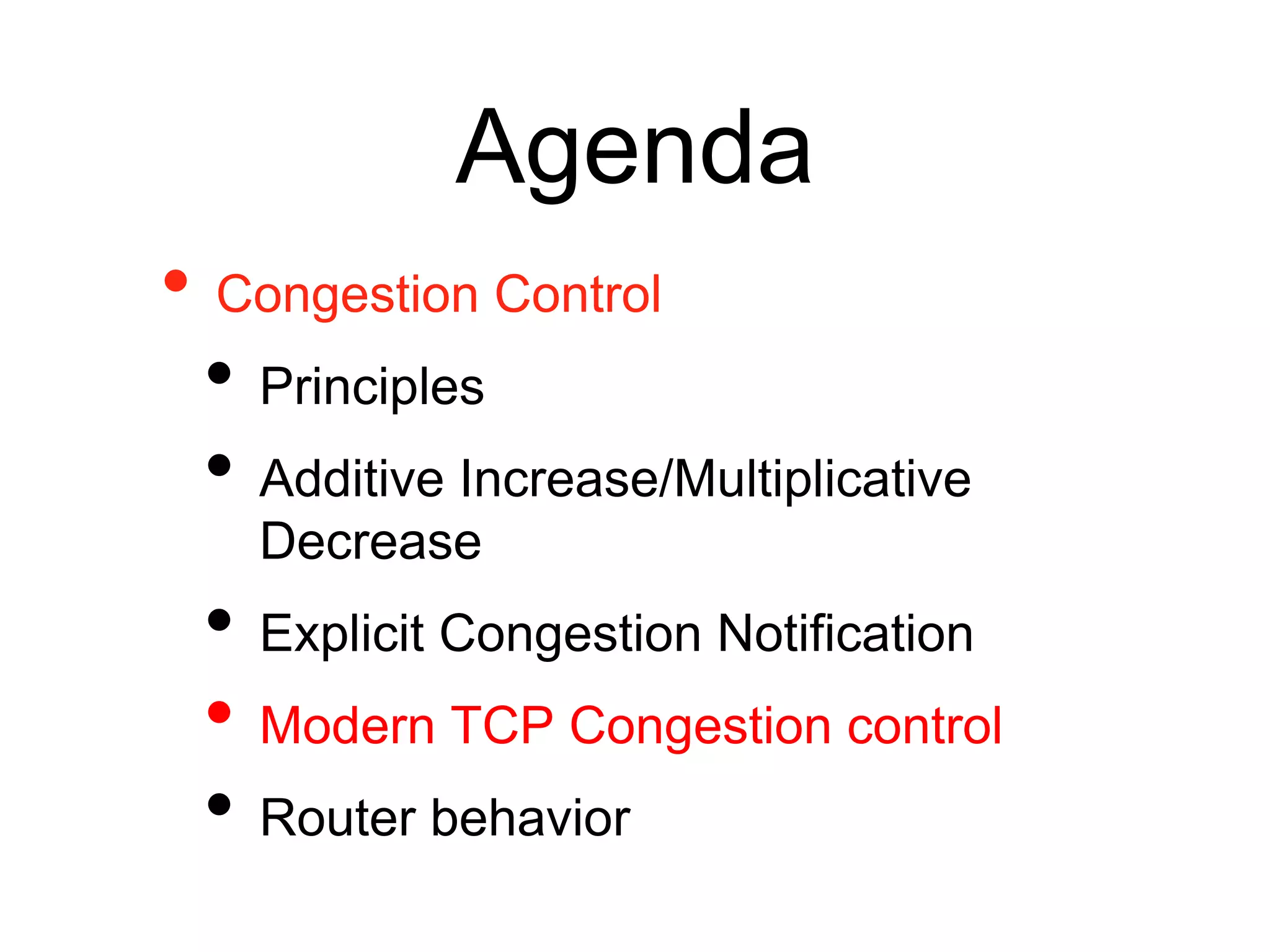 Agenda

• Congestion Control

• Principles

• Additive Increase/Multiplicative Decrease

• Explicit Congestion Notification

• Modern TCP Congestion control

• Router behavior